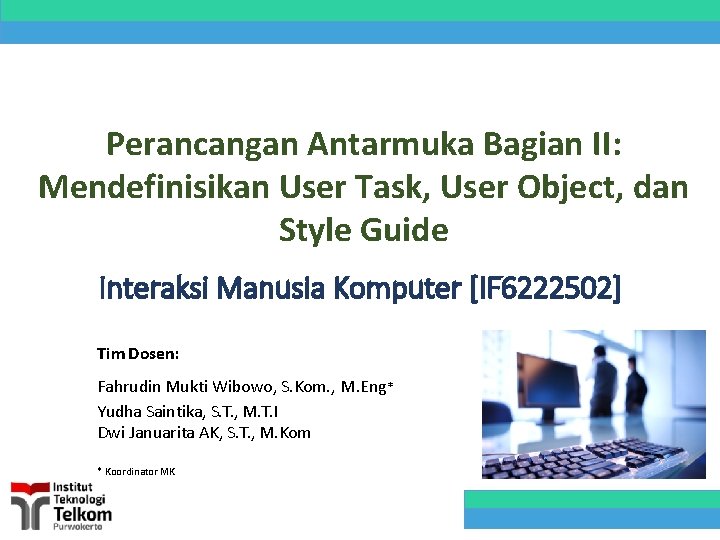 Perancangan Antarmuka Bagian II: Mendefinisikan User Task, User Object, dan Style Guide

Interaksi Manusia Komputer [IF6222502]

Tim Dosen:

Fahrudin Mukti Wibowo, S.Kom., M.Eng*
Yudha Saintika, S.T., M.T.I
Dwi Januarita AK, S.T., M.Kom

* Koordinator MK

Institut Teknologi Telkom Purwokerto